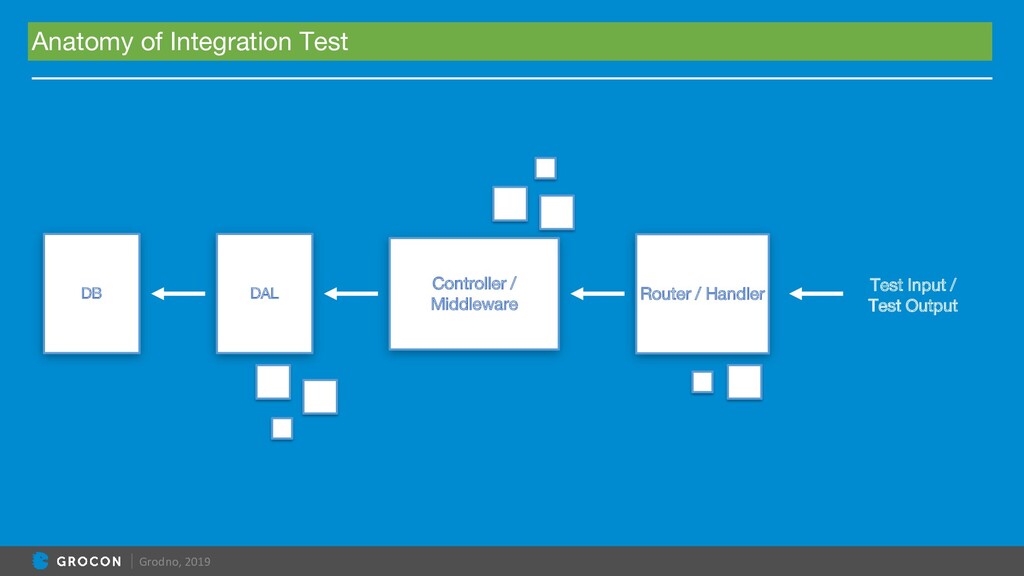 Anatomy of Integration Test

DB

DAL

Controller / Middleware

Router / Handler

Test Input / Test Output

GROCON | Grodno, 2019